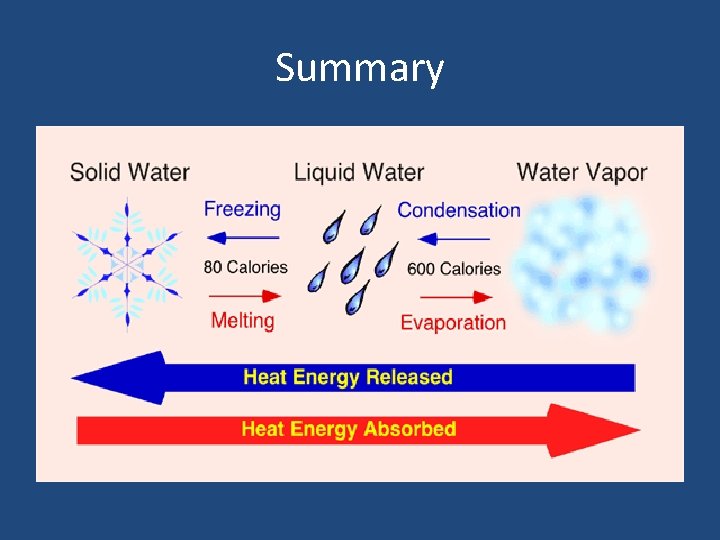 Summary

Solid Water

Liquid Water

Water Vapor

Freezing

80 Calories

Melting

Condensation

600 Calories

Evaporation

Heat Energy Released

Heat Energy Absorbed